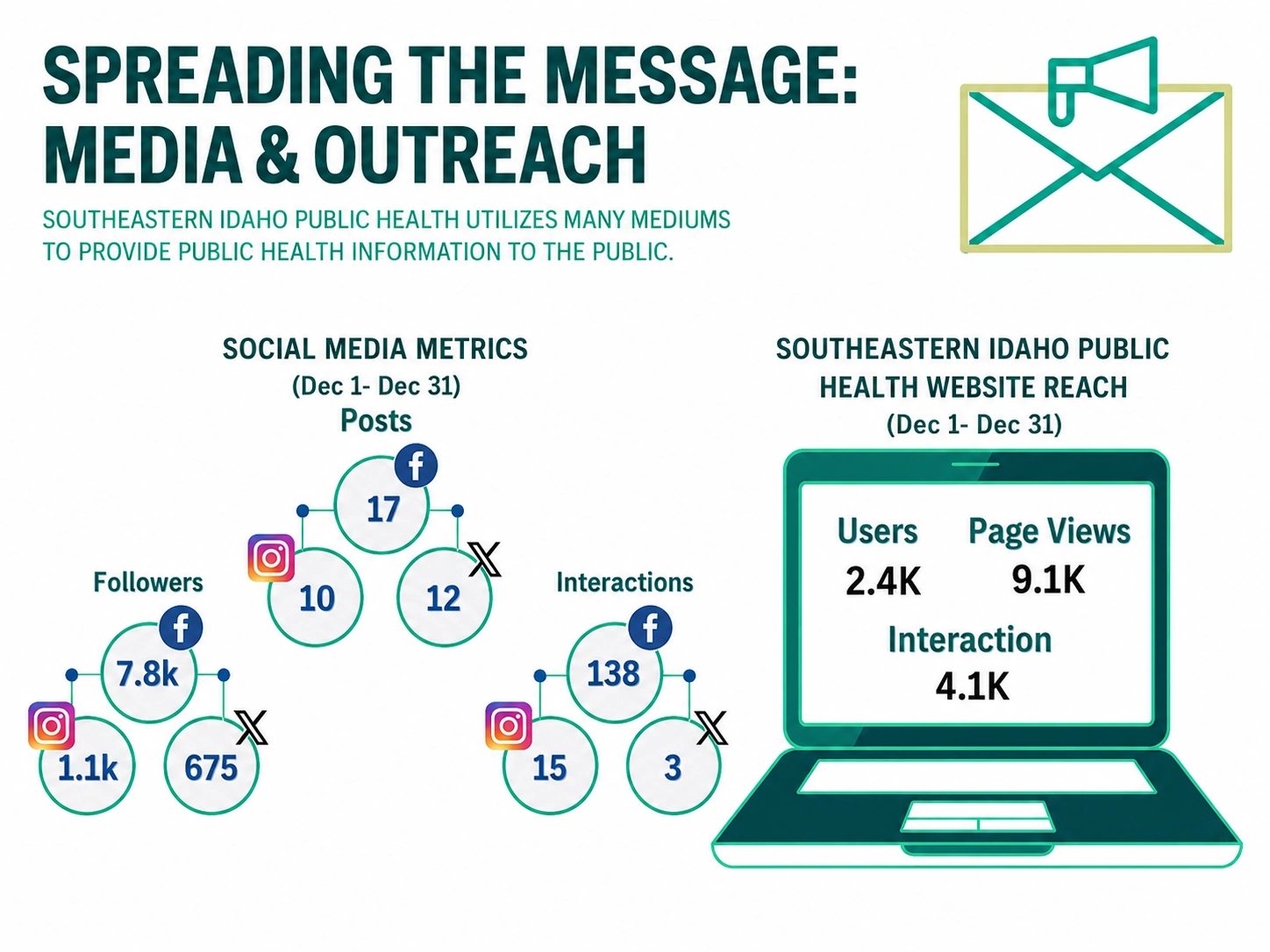 SPREADING THE MESSAGE: MEDIA & OUTREACH

SOUTHEASTERN IDAHO PUBLIC HEALTH UTILIZES MANY MEDIUMS TO PROVIDE PUBLIC HEALTH INFORMATION TO THE PUBLIC.

SOCIAL MEDIA METRICS
(Dec 1- Dec 31)

Posts
17
10
12

Followers
7.8k
1.1k
675

Interactions
138
15
3

SOUTHEASTERN IDAHO PUBLIC HEALTH WEBSITE REACH
(Dec 1- Dec 31)

Users
2.4K

Page Views
9.1K

Interaction
4.1K